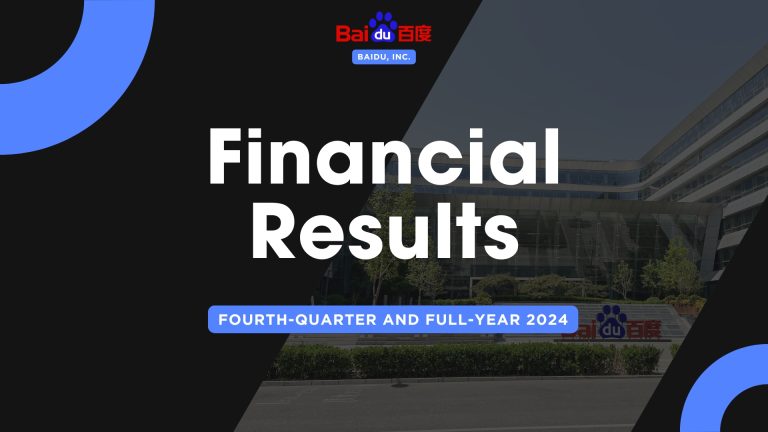 Baidu百度

BAIDU, INC.

Financial Results

FOURTH-QUARTER AND FULL-YEAR 2024

Baidu百度